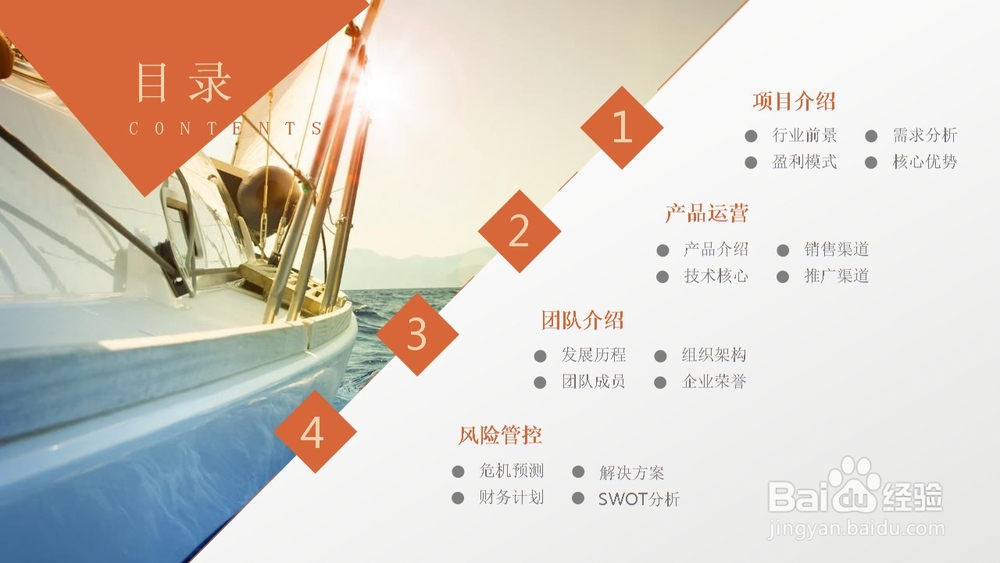 目录
CONTENTS

1
项目介绍
行业前景
需求分析
盈利模式
核心优势

2
产品运营
产品介绍
销售渠道
技术核心
推广渠道

3
团队介绍
发展历程
组织架构
团队成员
企业荣誉

4
风险管控
危机预测
解决方案
财务计划
SWOT分析

Baidu经验
jingyan.baidu.com